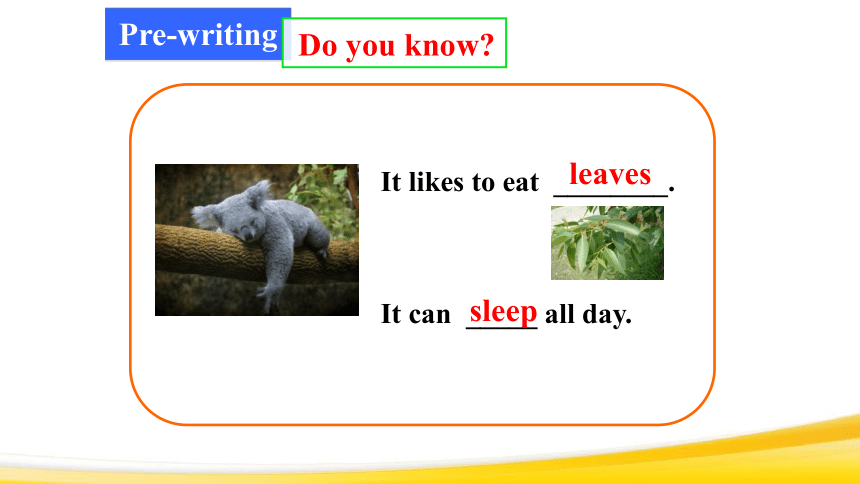 Pre-writing

Do you know?

It likes to eat leaves.

It can sleep all day.